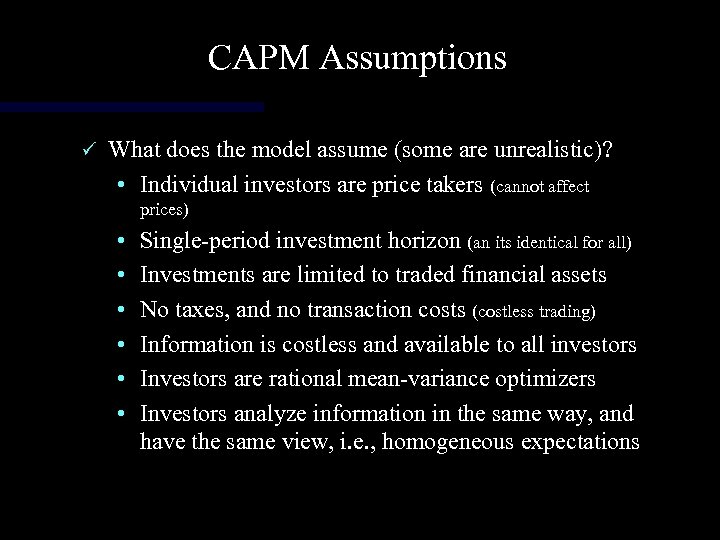 CAPM Assumptions

✓ What does the model assume (some are unrealistic)?

• Individual investors are price takers (cannot affect prices)
• Single-period investment horizon (an its identical for all)
• Investments are limited to traded financial assets
• No taxes, and no transaction costs (costless trading)
• Information is costless and available to all investors
• Investors are rational mean-variance optimizers
• Investors analyze information in the same way, and have the same view, i.e., homogeneous expectations